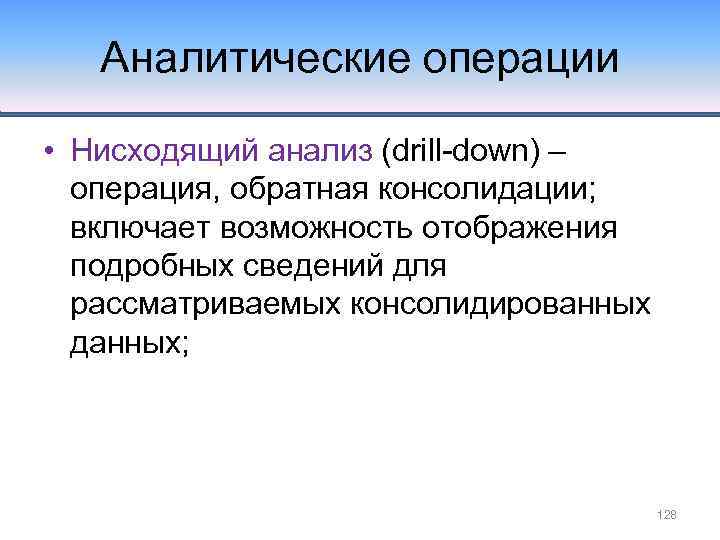 Аналитические операции

• Нисходящий анализ (drill-down) – операция, обратная консолидации; включает возможность отображения подробных сведений для рассматриваемых консолидированных данных;

128